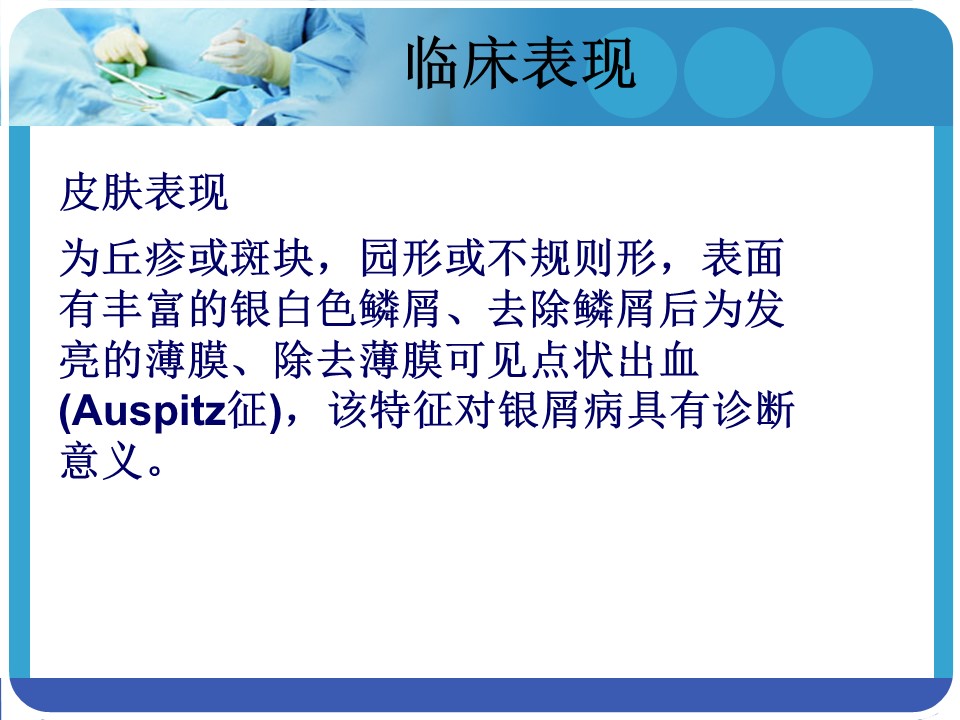 临床表现

皮肤表现

为丘疹或斑块，园形或不规则形，表面有丰富的银白色鳞屑、去除鳞屑后为发亮的薄膜、除去薄膜可见点状出血(Auspitz征)，该特征对银屑病具有诊断意义。